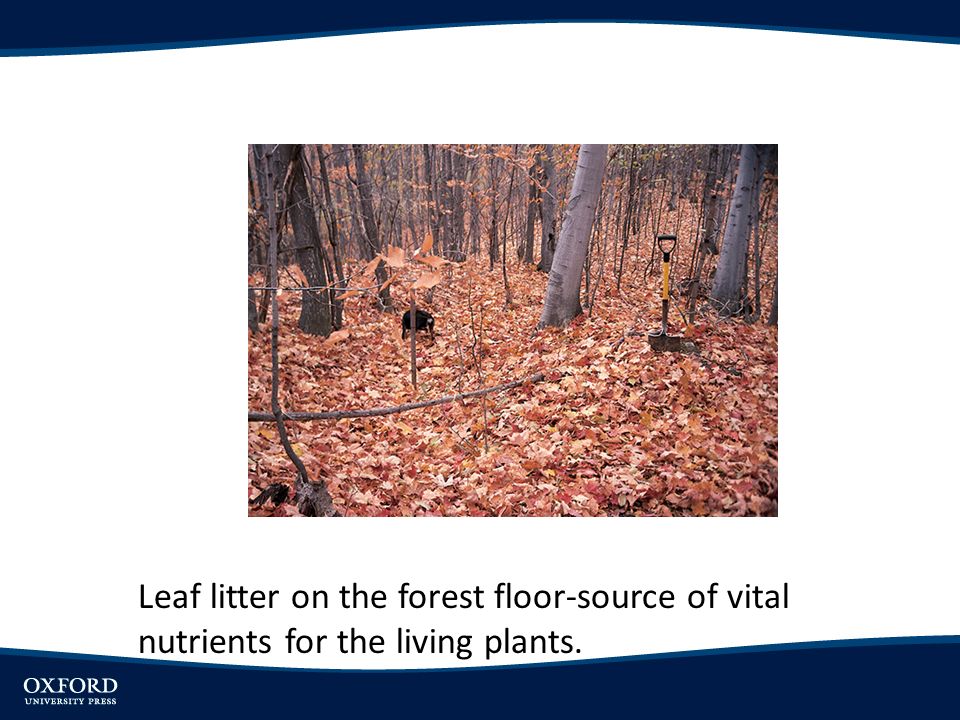 Leaf litter on the forest floor-source of vital nutrients for the living plants.

OXFORD
UNIVERSITY PRESS